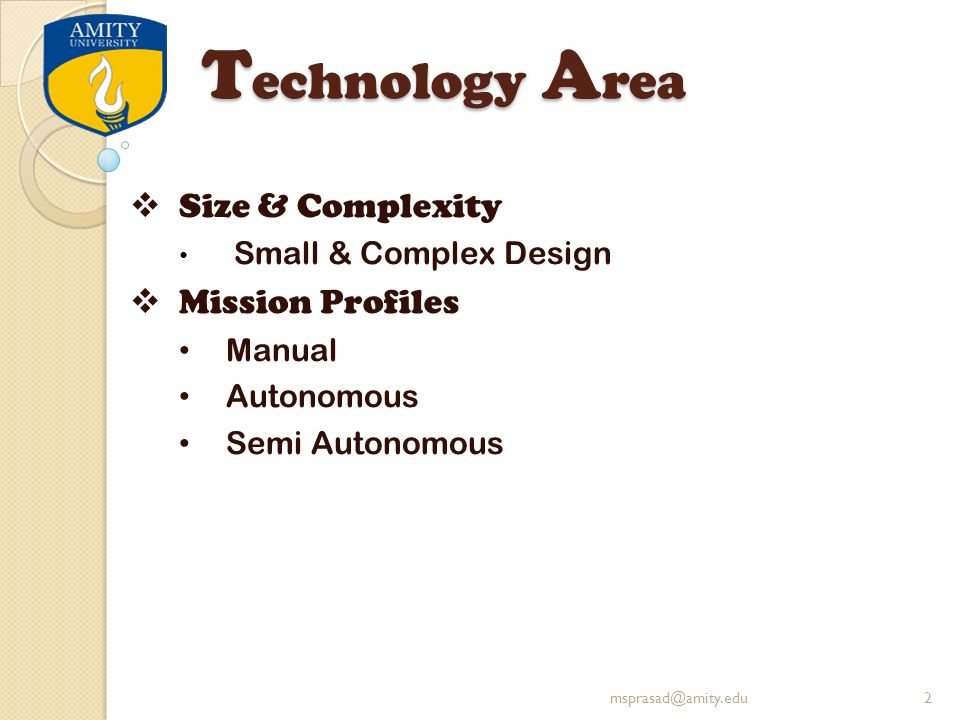 AMITY
UNIVERSITY

Technology Area

❖ Size & Complexity
• Small & Complex Design
❖ Mission Profiles
• Manual
• Autonomous
• Semi Autonomous

msprasad@amity.edu

2